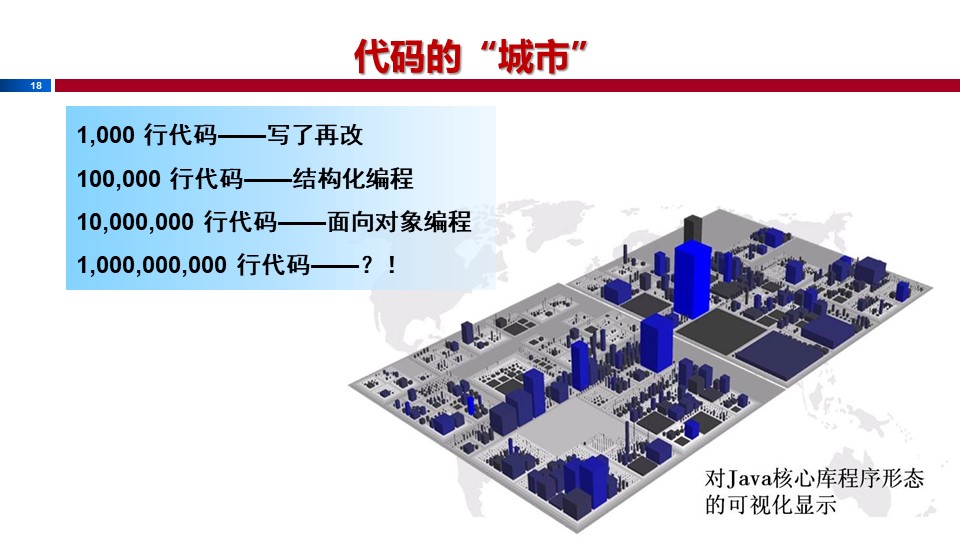 代码的“城市”

18

1,000 行代码——写了再改

100,000 行代码——结构化编程

10,000,000 行代码——面向对象编程

1,000,000,000 行代码——？！

对Java核心库程序形态的可视化显示